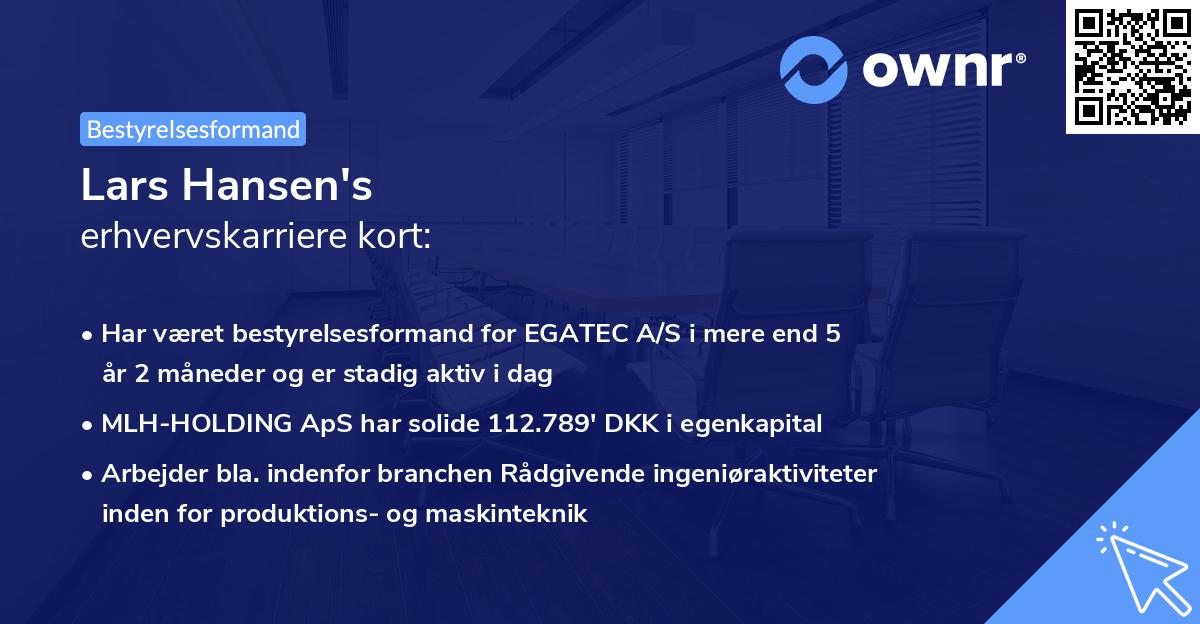 ownr®

Bestyrelsesformand

Lars Hansen's
erhvervskarriere kort:

• Har været bestyrelsesformand for EGATEC A/S i mere end 5 år 2 måneder og er stadig aktiv i dag

• MLH-HOLDING ApS har solide 112.789' DKK i egenkapital

• Arbejder bla. indenfor branchen Rådgivende ingeniøraktiviteter inden for produktions- og maskinteknik